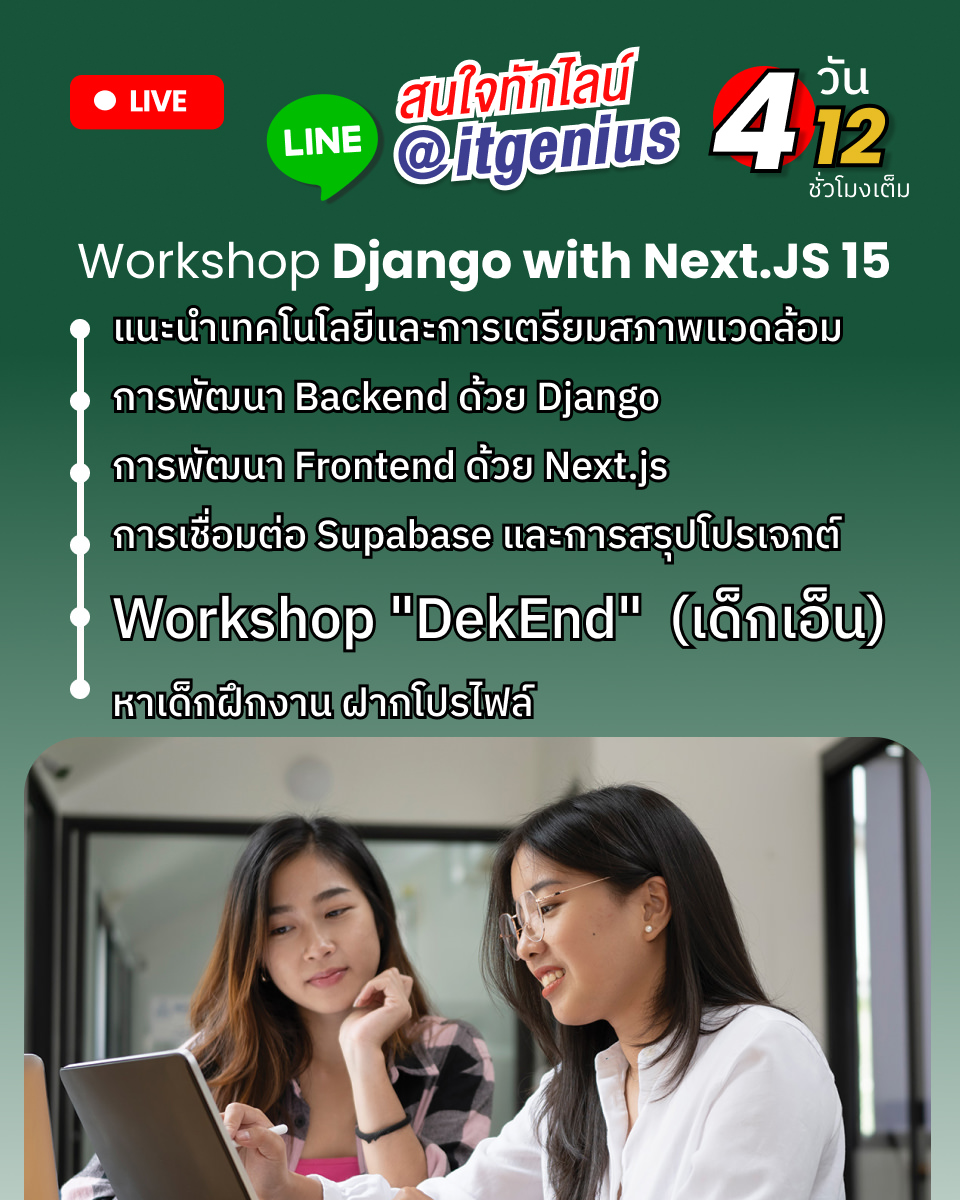 LIVE

LINE

สนใจทักไลน์
@itgenius

4 วัน 12 ชั่วโมงเต็ม

Workshop Django with Next.JS 15

แนะนำเทคโนโลยีและการเตรียมสภาพแวดล้อม

การพัฒนา Backend ด้วย Django

การพัฒนา Frontend ด้วย Next.js

การเชื่อมต่อ Supabase และการสรุปโปรเจกต์

Workshop "DekEnd" (เด็กเอ็น)

หาเด็กฝึกงาน ฝากโปรไฟล์